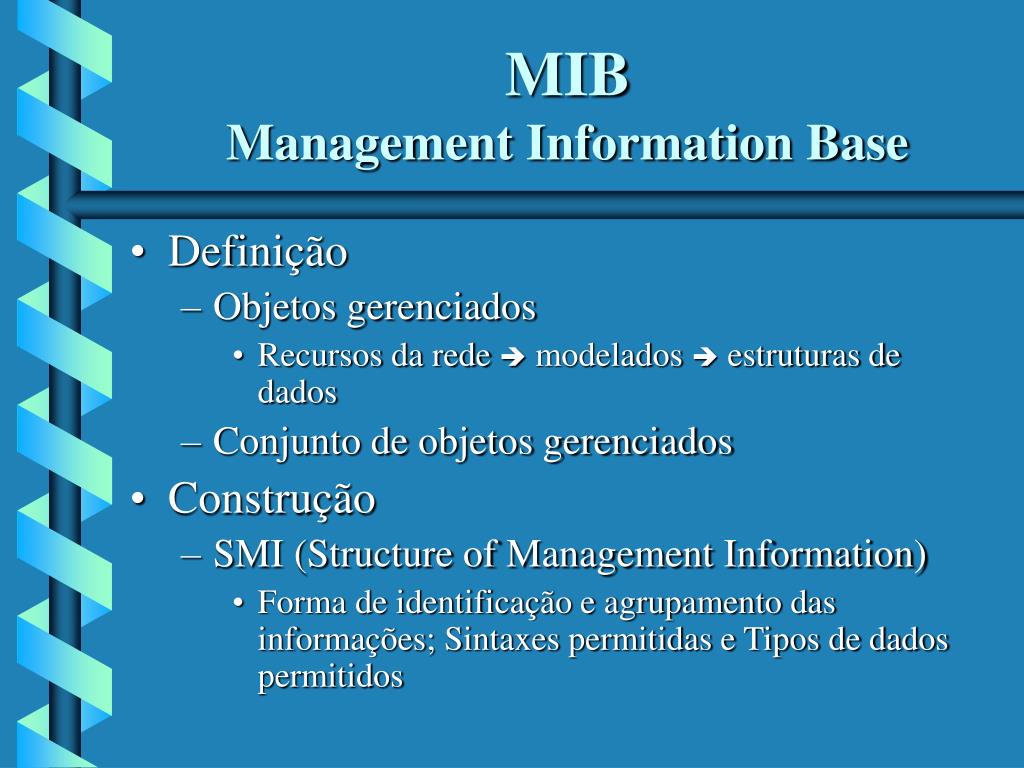 MIB
Management Information Base

• Definição
– Objetos gerenciados
• Recursos da rede ➔ modelados ➔ estruturas de dados
– Conjunto de objetos gerenciados
• Construção
– SMI (Structure of Management Information)
• Forma de identificação e agrupamento das informações; Sintaxes permitidas e Tipos de dados permitidos